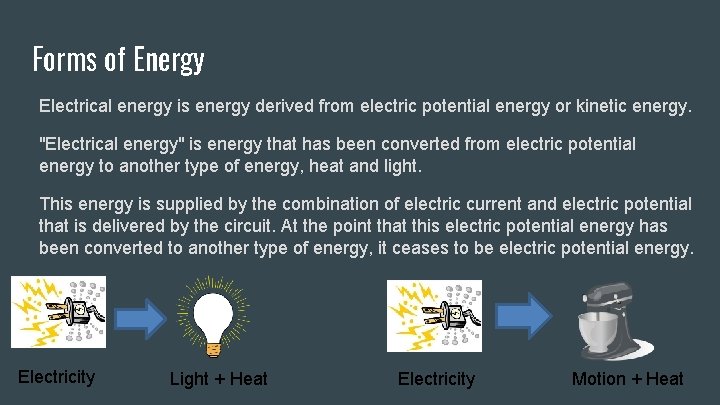 Forms of Energy

Electrical energy is energy derived from electric potential energy or kinetic energy.

"Electrical energy" is energy that has been converted from electric potential energy to another type of energy, heat and light.

This energy is supplied by the combination of electric current and electric potential that is delivered by the circuit. At the point that this electric potential energy has been converted to another type of energy, it ceases to be electric potential energy.

Electricity

Light + Heat

Electricity

Motion + Heat